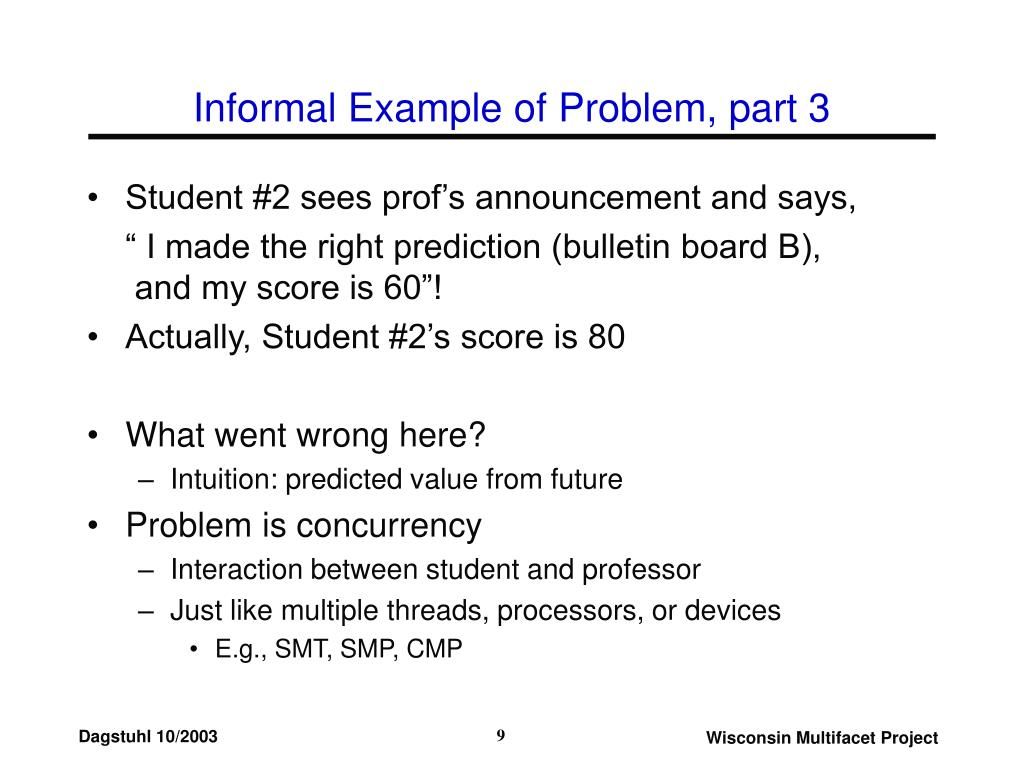 Informal Example of Problem, part 3

• Student #2 sees prof’s announcement and says,
“ I made the right prediction (bulletin board B), and my score is 60”!
• Actually, Student #2’s score is 80

• What went wrong here?
– Intuition: predicted value from future
• Problem is concurrency
– Interaction between student and professor
– Just like multiple threads, processors, or devices
• E.g., SMT, SMP, CMP

Dagstuhl 10/2003

9

Wisconsin Multifacet Project